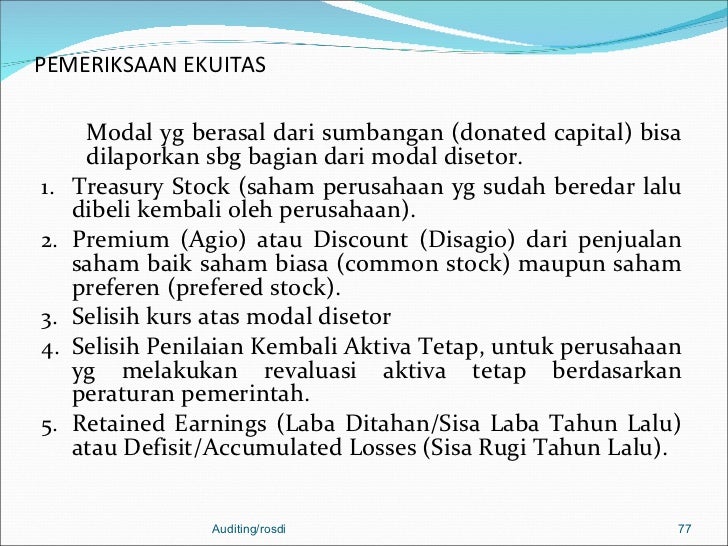 PEMERIKSAAN EKUITAS

Modal yg berasal dari sumbangan (donated capital) bisa dilaporkan sbg bagian dari modal disetor.

1. Treasury Stock (saham perusahaan yg sudah beredar lalu dibeli kembali oleh perusahaan).
2. Premium (Agio) atau Discount (Disagio) dari penjualan saham baik saham biasa (common stock) maupun saham preferen (prefered stock).
3. Selisih kurs atas modal disetor
4. Selisih Penilaian Kembali Aktiva Tetap, untuk perusahaan yg melakukan revaluasi aktiva tetap berdasarkan peraturan pemerintah.
5. Retained Earnings (Laba Ditahan/Sisa Laba Tahun Lalu) atau Defisit/Accumulated Losses (Sisa Rugi Tahun Lalu).

Auditing/rosdi

77